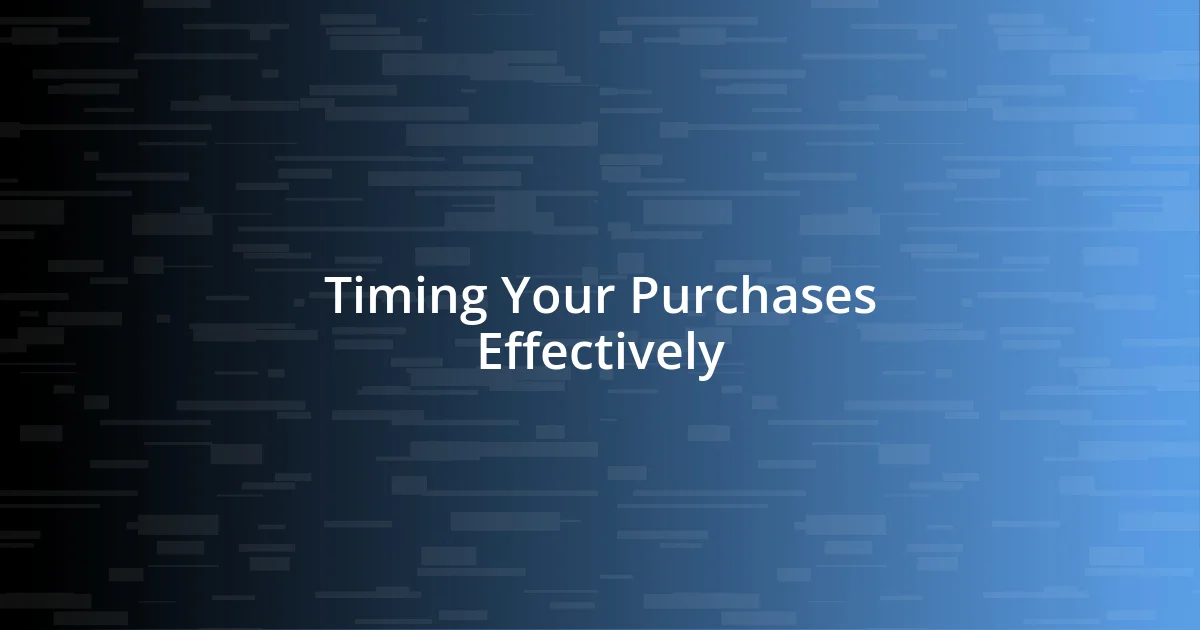 Timing Your Purchases Effectively